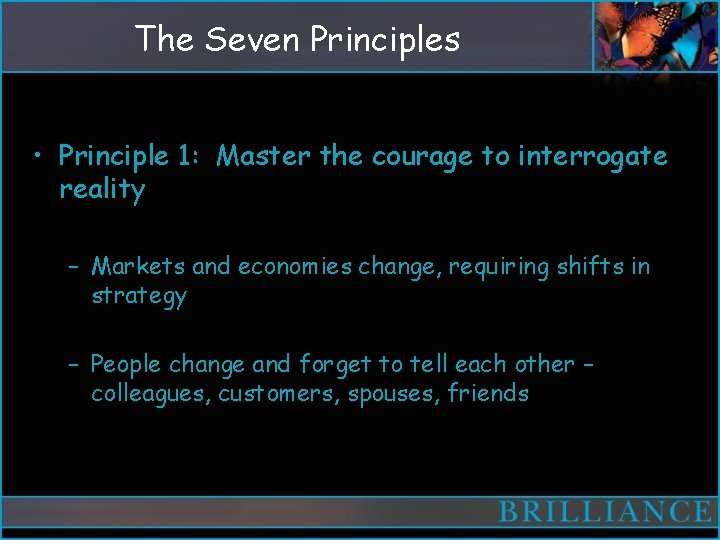 The Seven Principles

• Principle 1: Master the courage to interrogate reality

– Markets and economies change, requiring shifts in strategy

– People change and forget to tell each other – colleagues, customers, spouses, friends

BRILLIANCE